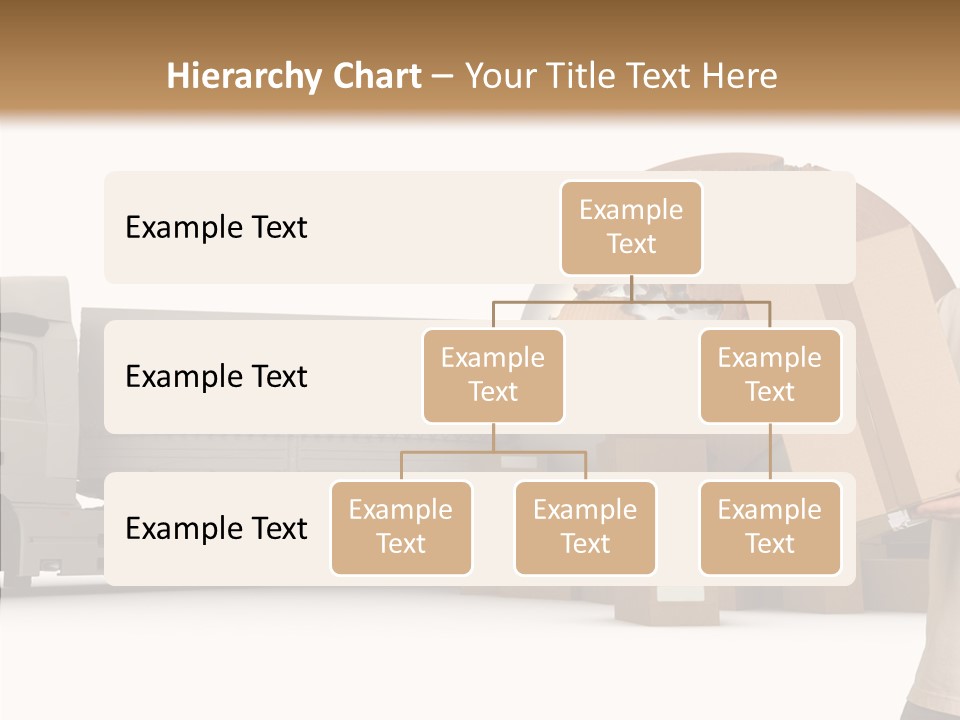 Hierarchy Chart – Your Title Text Here

Example Text

Example Text

Example Text

Example Text

Example Text

Example Text

Example Text

Example Text

Example Text